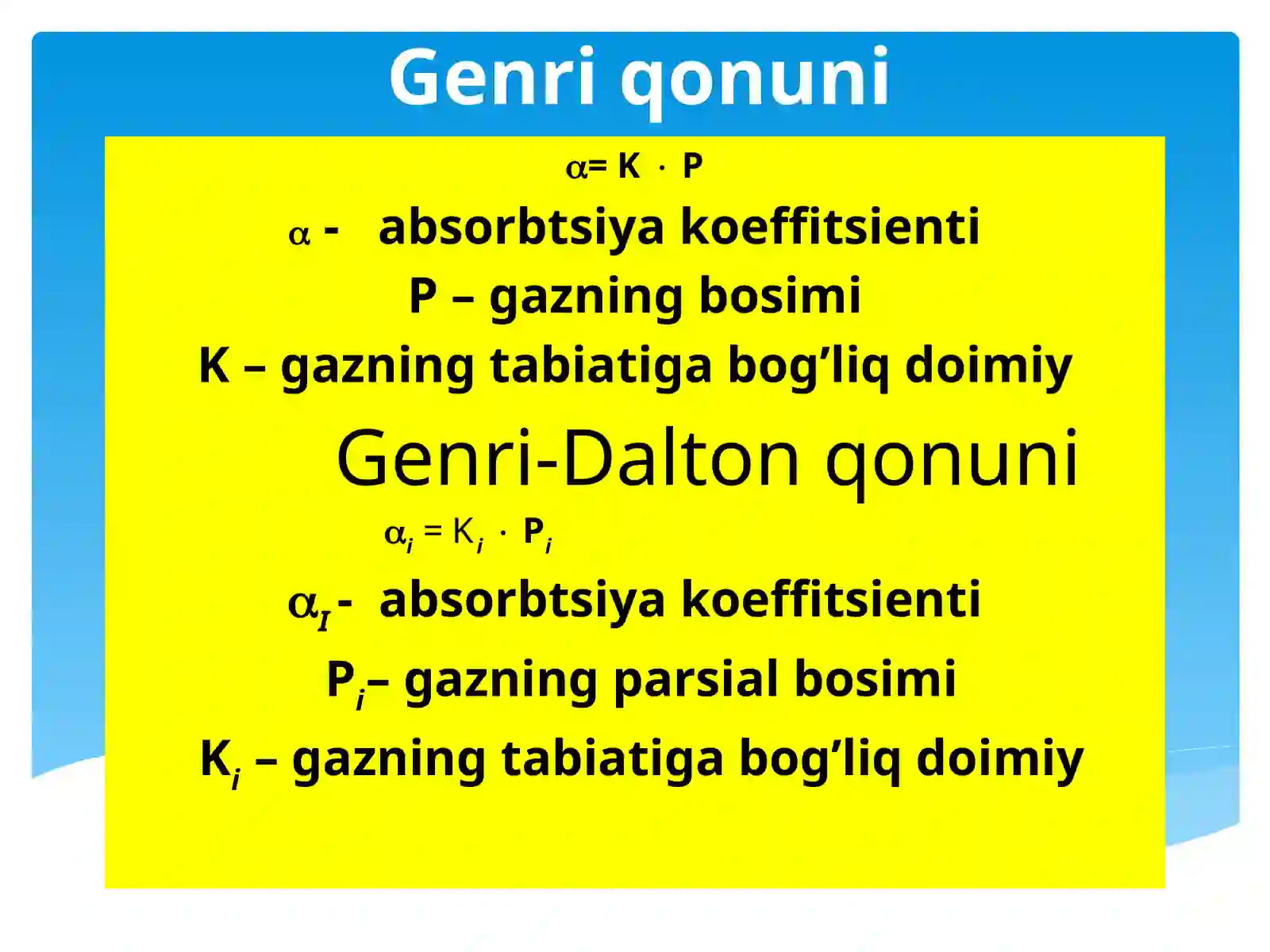 Genri qonuni

$\alpha = K \cdot P$

$\alpha$ - absorbtsiya koeffitsienti

P – gazning bosimi

K – gazning tabiatiga bog’liq doimiy

Genri-Dalton qonuni

$\alpha_i = K_i \cdot P_i$

$\alpha_I$ - absorbtsiya koeffitsienti

$P_i$– gazning parsial bosimi

$K_i$ – gazning tabiatiga bog’liq doimiy